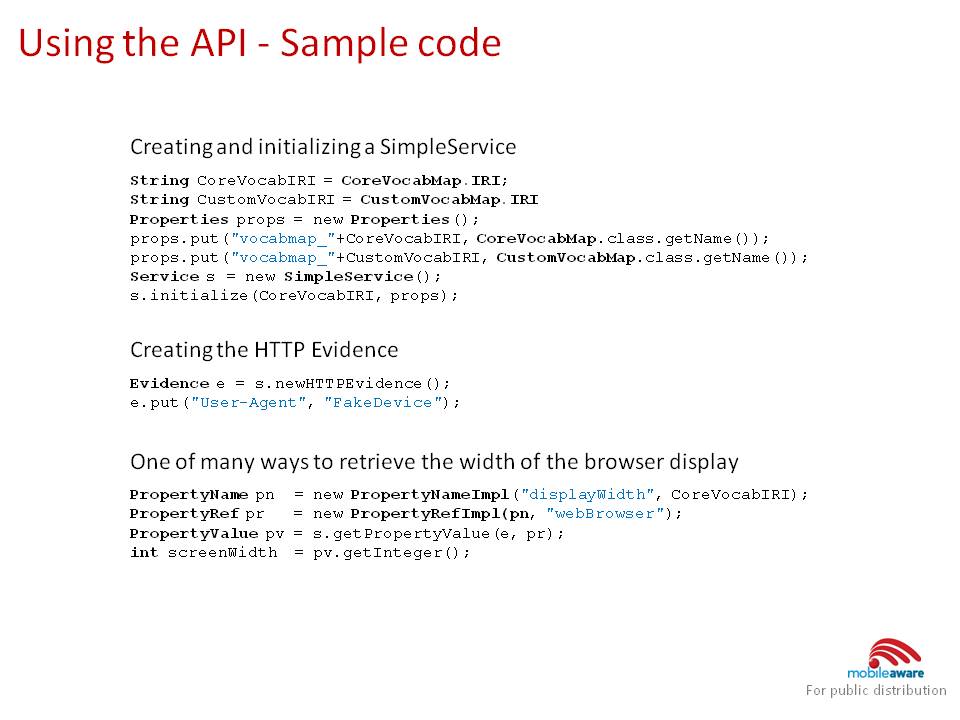 Using the API - Sample code

Creating and initializing a SimpleService

String CoreVocabIRI = CoreVocabMap.IRI;
String CustomVocabIRI = CustomVocabMap.IRI
Properties props = new Properties();
props.put("vocabmap_"+CoreVocabIRI, CoreVocabMap.class.getName());
props.put("vocabmap_"+CustomVocabIRI, CustomVocabMap.class.getName());
Service s = new SimpleService();
s.initialize(CoreVocabIRI, props);

Creating the HTTP Evidence

Evidence e = s.newHTTPEvidence();
e.put("User-Agent", "FakeDevice");

One of many ways to retrieve the width of the browser display

PropertyName pn = new PropertyNameImpl("displayWidth", CoreVocabIRI);
PropertyRef pr = new PropertyRefImpl(pn, "webBrowser");
PropertyValue pv = s.getPropertyValue(e, pr);
int screenWidth = pv.getInteger();

mobileaware
For public distribution